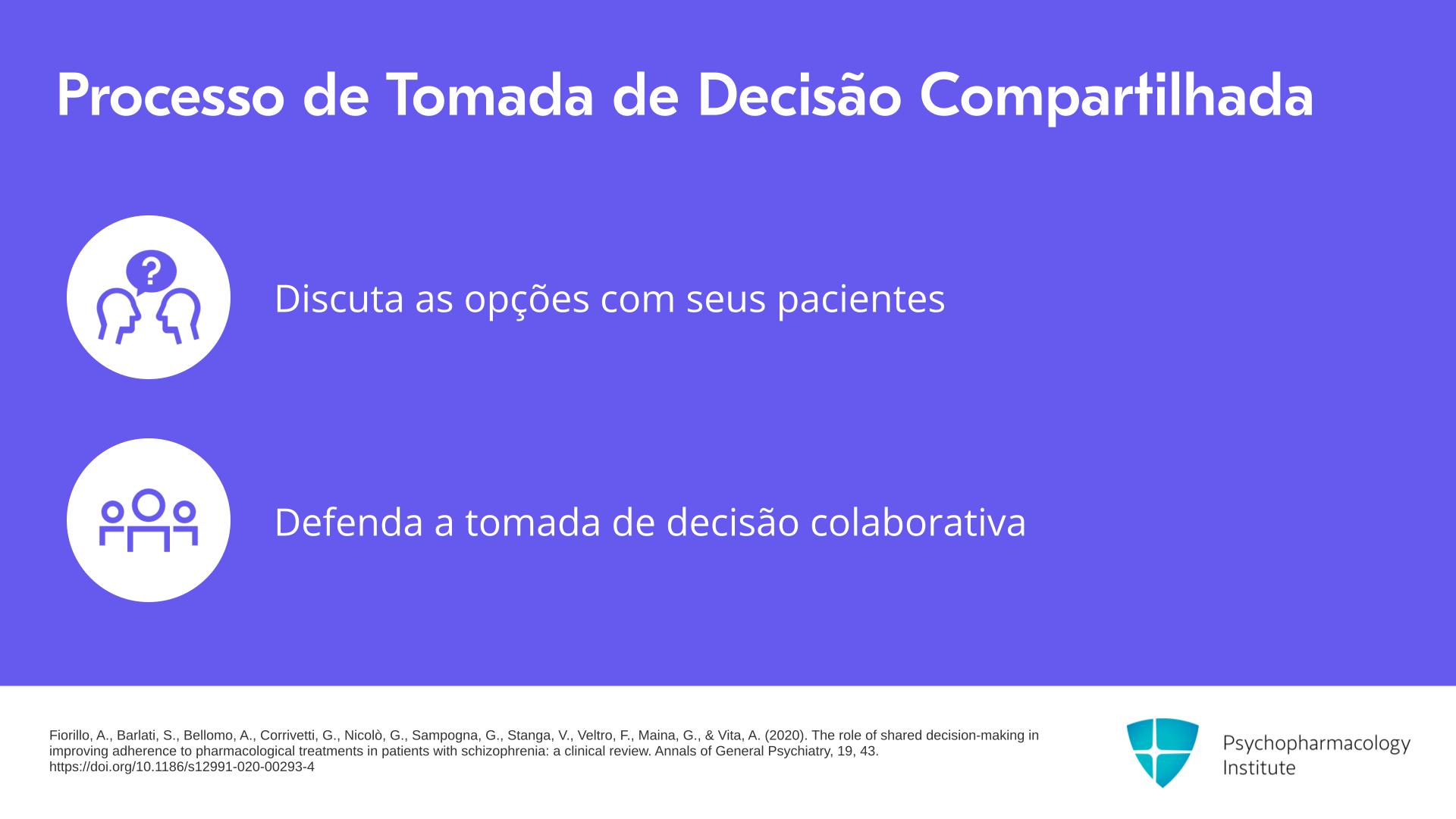 Processo de Tomada de Decisão Compartilhada

Discuta as opções com seus pacientes

Defenda a tomada de decisão colaborativa

Fiorillo, A., Barlati, S., Bellomo, A., Corrivetti, G., Nicolò, G., Sampogna, G., Stanga, V., Veltro, F., Maina, G., & Vita, A. (2020). The role of shared decision-making in improving adherence to pharmacological treatments in patients with schizophrenia: a clinical review. Annals of General Psychiatry, 19, 43. https://doi.org/10.1186/s12991-020-00293-4

Psychopharmacology
Institute